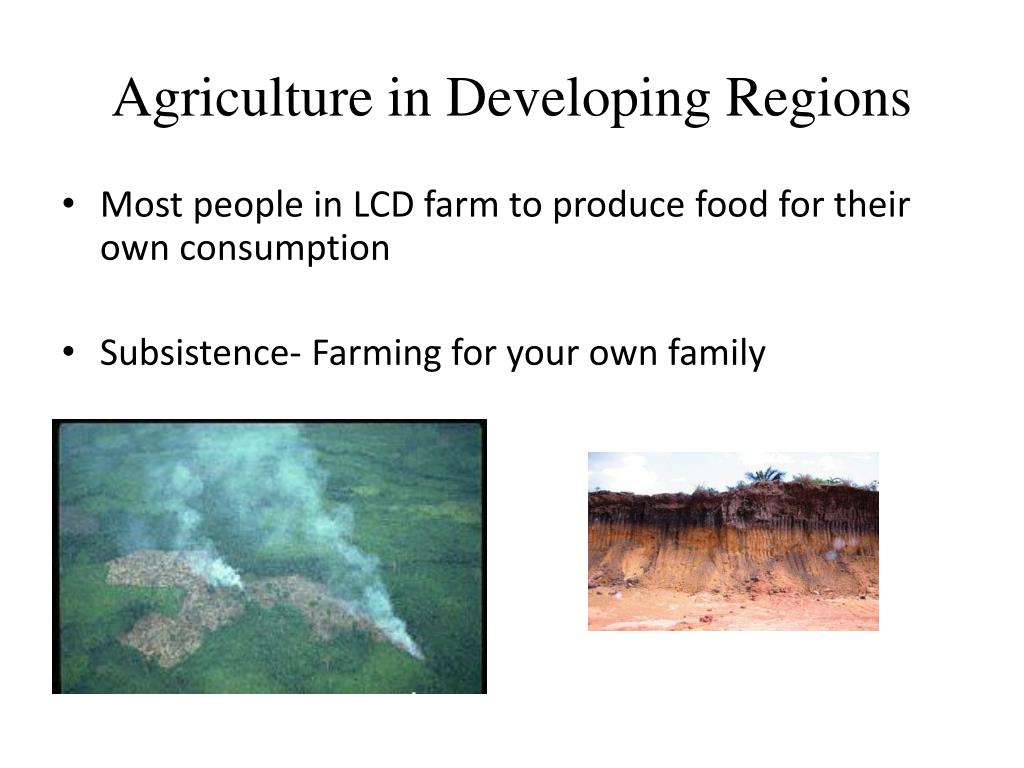 Agriculture in Developing Regions

• Most people in LCD farm to produce food for their own consumption

• Subsistence- Farming for your own family